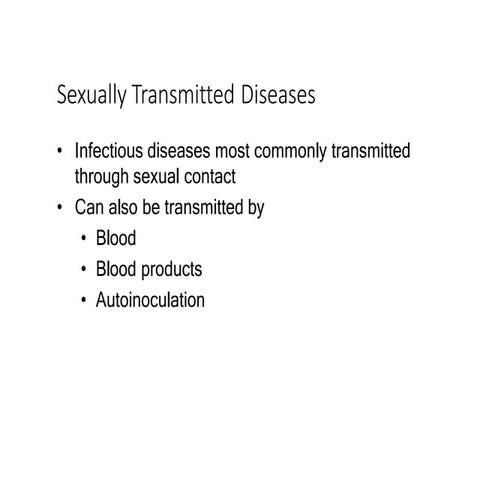 Sexually Transmitted Diseases

• Infectious diseases most commonly transmitted through sexual contact
• Can also be transmitted by
  • Blood
  • Blood products
  • Autoinoculation